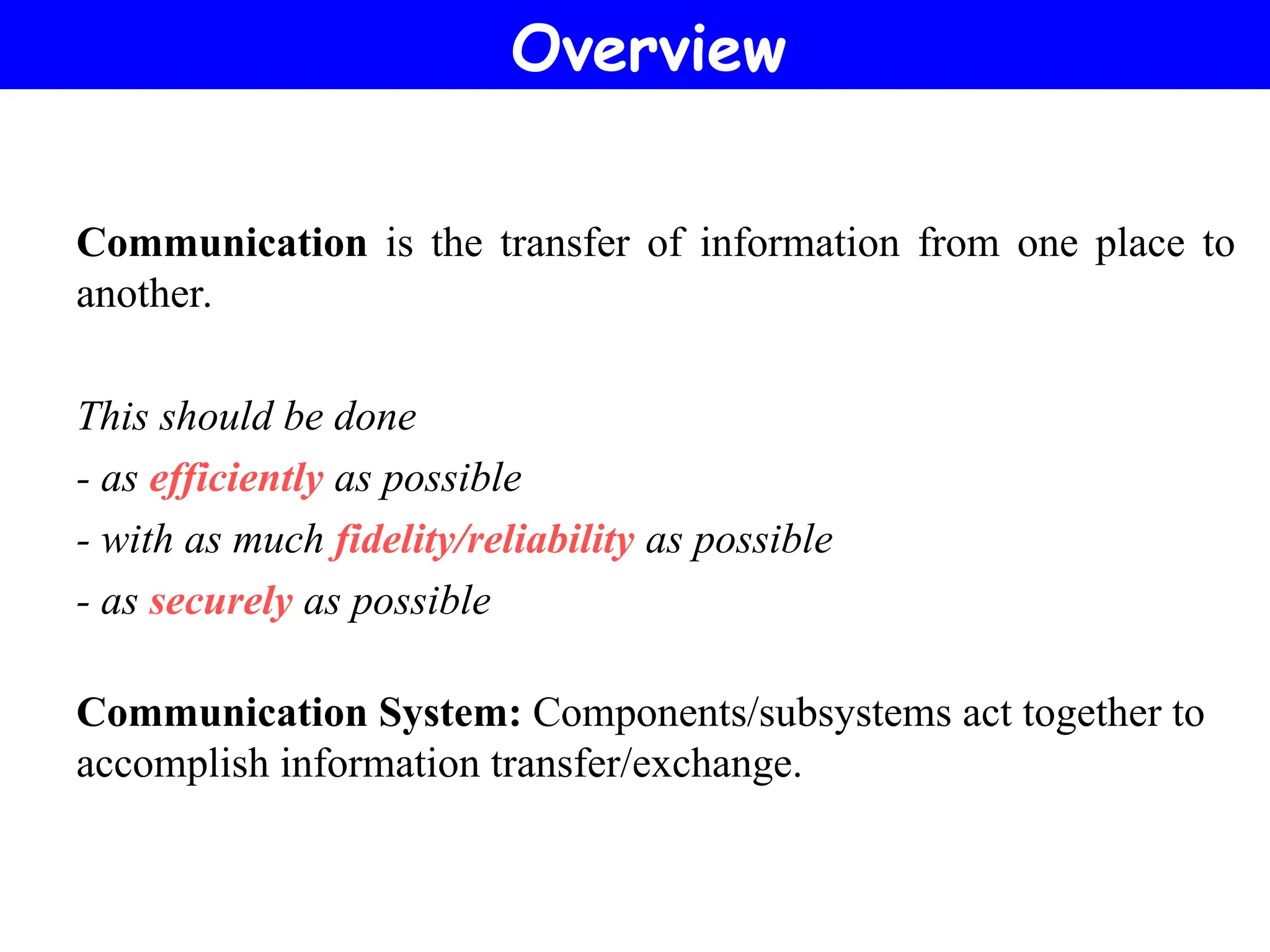 Overview

Communication is the transfer of information from one place to another.

This should be done
- as efficiently as possible
- with as much fidelity/reliability as possible
- as securely as possible

Communication System: Components/subsystems act together to accomplish information transfer/exchange.